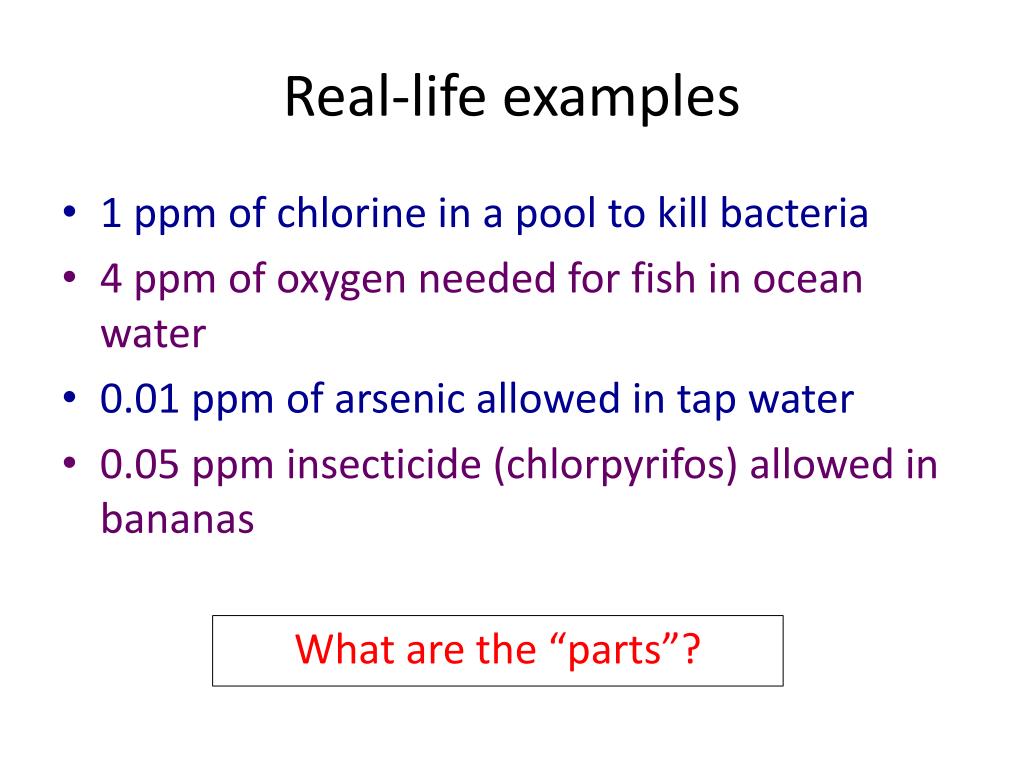 Real-life examples

• 1 ppm of chlorine in a pool to kill bacteria
• 4 ppm of oxygen needed for fish in ocean water
• 0.01 ppm of arsenic allowed in tap water
• 0.05 ppm insecticide (chlorpyrifos) allowed in bananas

What are the “parts”?